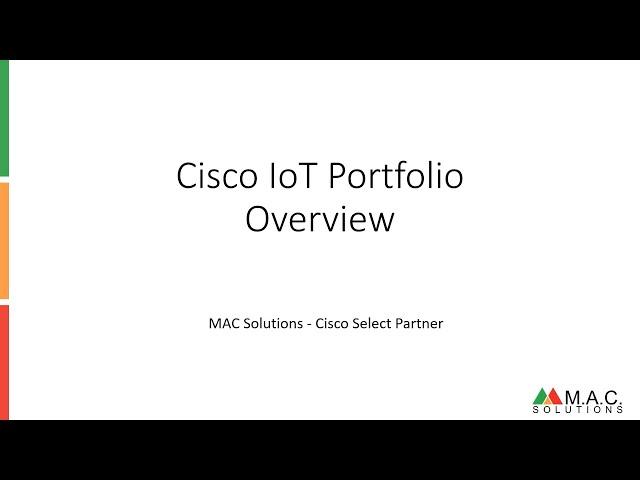 Cisco IoT Portfolio Overview

MAC Solutions - Cisco Select Partner

M.A.C.
SOLUTIONS